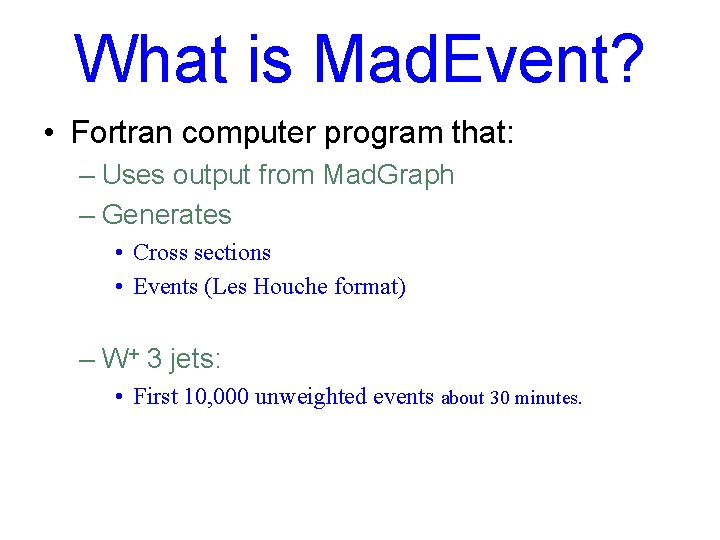 What is MadEvent?

• Fortran computer program that:

– Uses output from MadGraph

– Generates

• Cross sections

• Events (Les Houche format)

– $W^+$ 3 jets:

• First 10,000 unweighted events about 30 minutes.